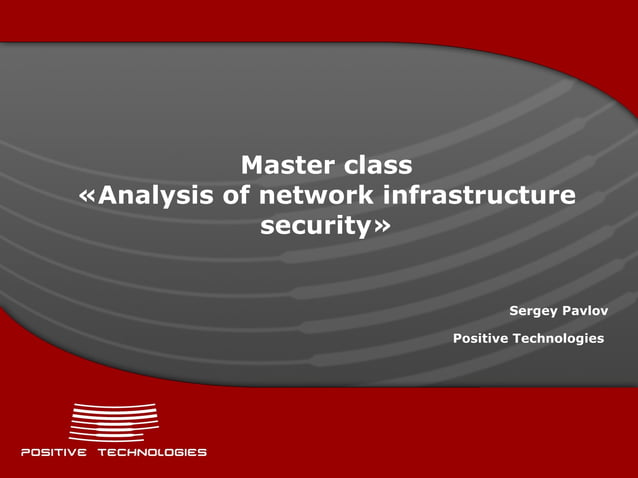 Master class
«Analysis of network infrastructure security»

Sergey Pavlov

Positive Technologies

POSITIVE TECHNOLOGIES